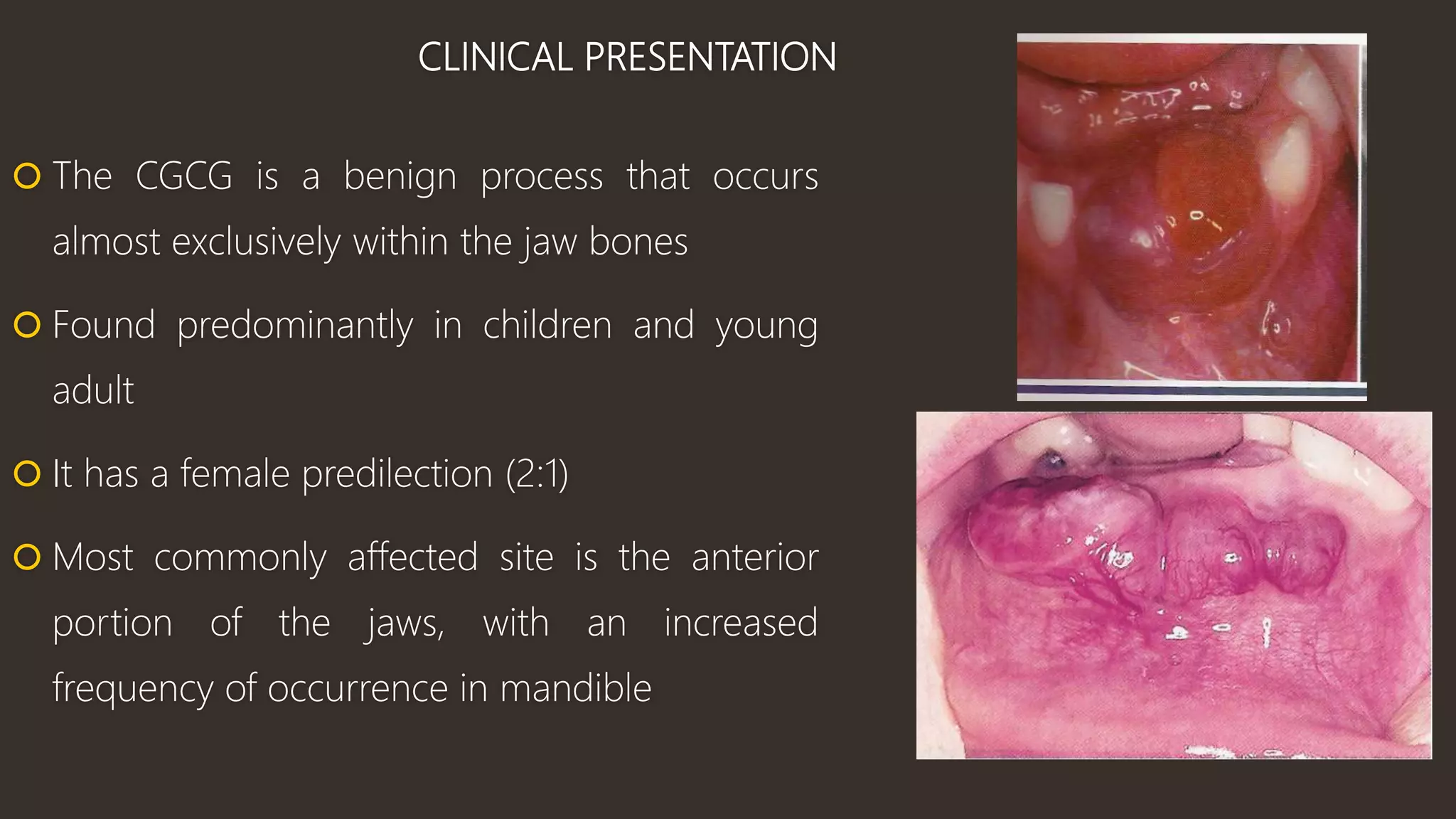 CLINICAL PRESENTATION

The CGCG is a benign process that occurs almost exclusively within the jaw bones

Found predominantly in children and young adult

It has a female predilection (2:1)

Most commonly affected site is the anterior portion of the jaws, with an increased frequency of occurrence in mandible